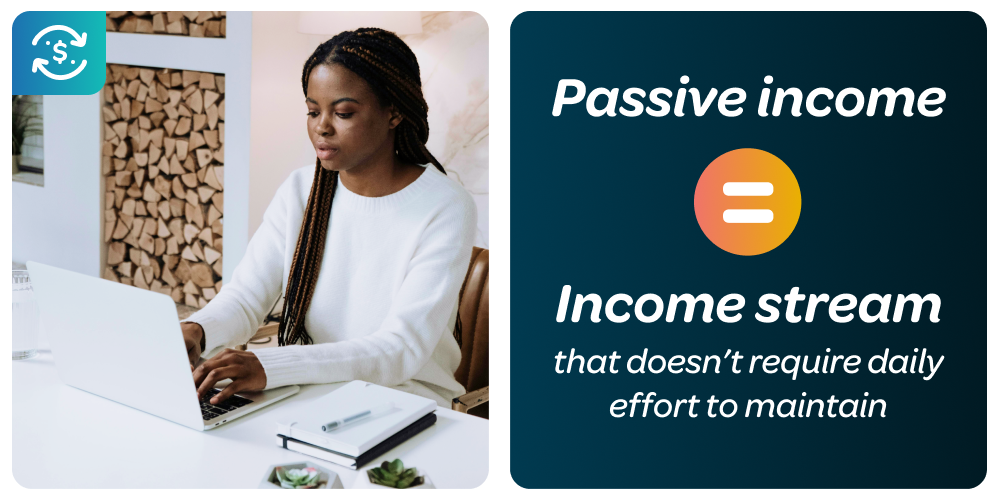 Passive income

=

Income stream

that doesn't require daily effort to maintain